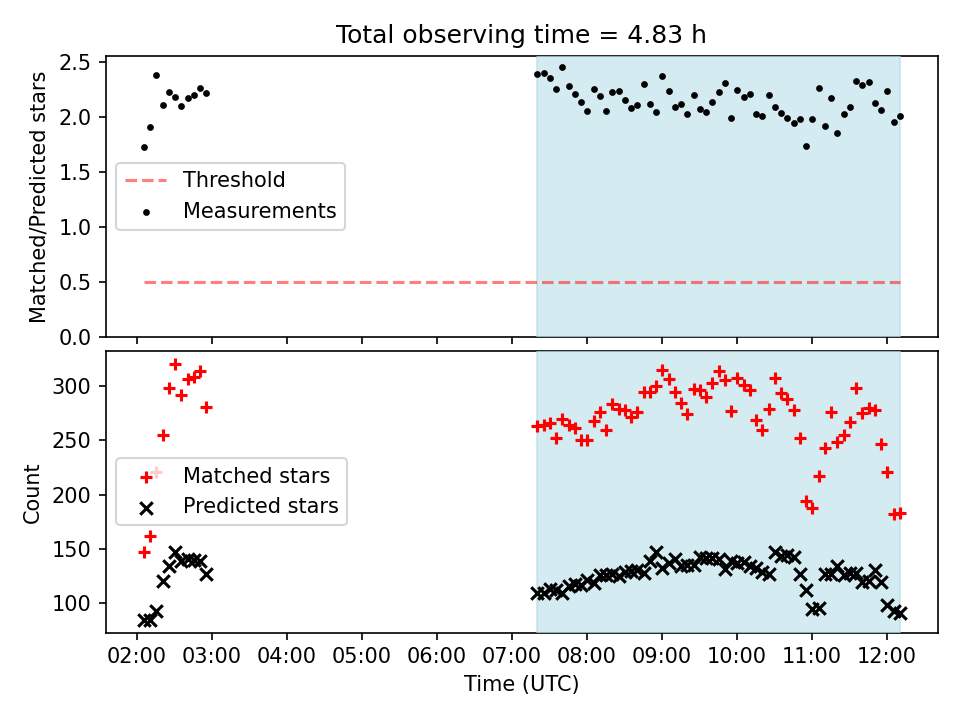 Total observing time = 4.83 h

Matched/Predicted stars

2.5
2.0
1.5
1.0
0.5
0.0

Threshold
Measurements

Count

300
250
200
150
100

Matched stars
Predicted stars

02:00 03:00 04:00 05:00 06:00 07:00 08:00 09:00 10:00 11:00 12:00

Time (UTC)